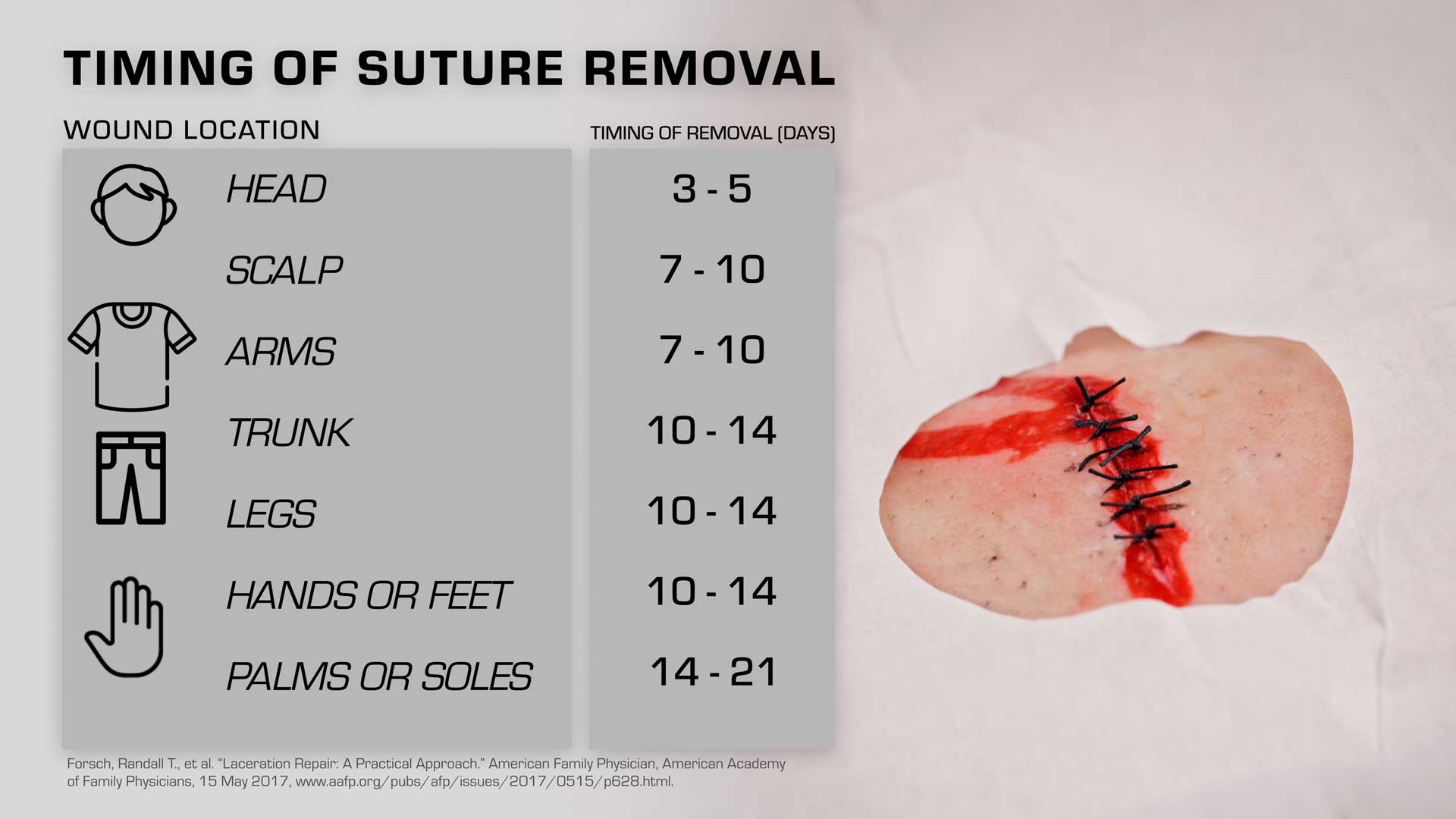 TIMING OF SUTURE REMOVAL

| WOUND LOCATION | TIMING OF REMOVAL (DAYS) |
|---|---|
| HEAD | 3 - 5 |
| SCALP | 7 - 10 |
| ARMS | 7 - 10 |
| TRUNK | 10 - 14 |
| LEGS | 10 - 14 |
| HANDS OR FEET | 10 - 14 |
| PALMS OR SOLES | 14 - 21 |

Forsch, Randall T., et al. "Laceration Repair: A Practical Approach." American Family Physician, American Academy of Family Physicians, 15 May 2017, www.aafp.org/pubs/afp/issues/2017/0515/p628.html.